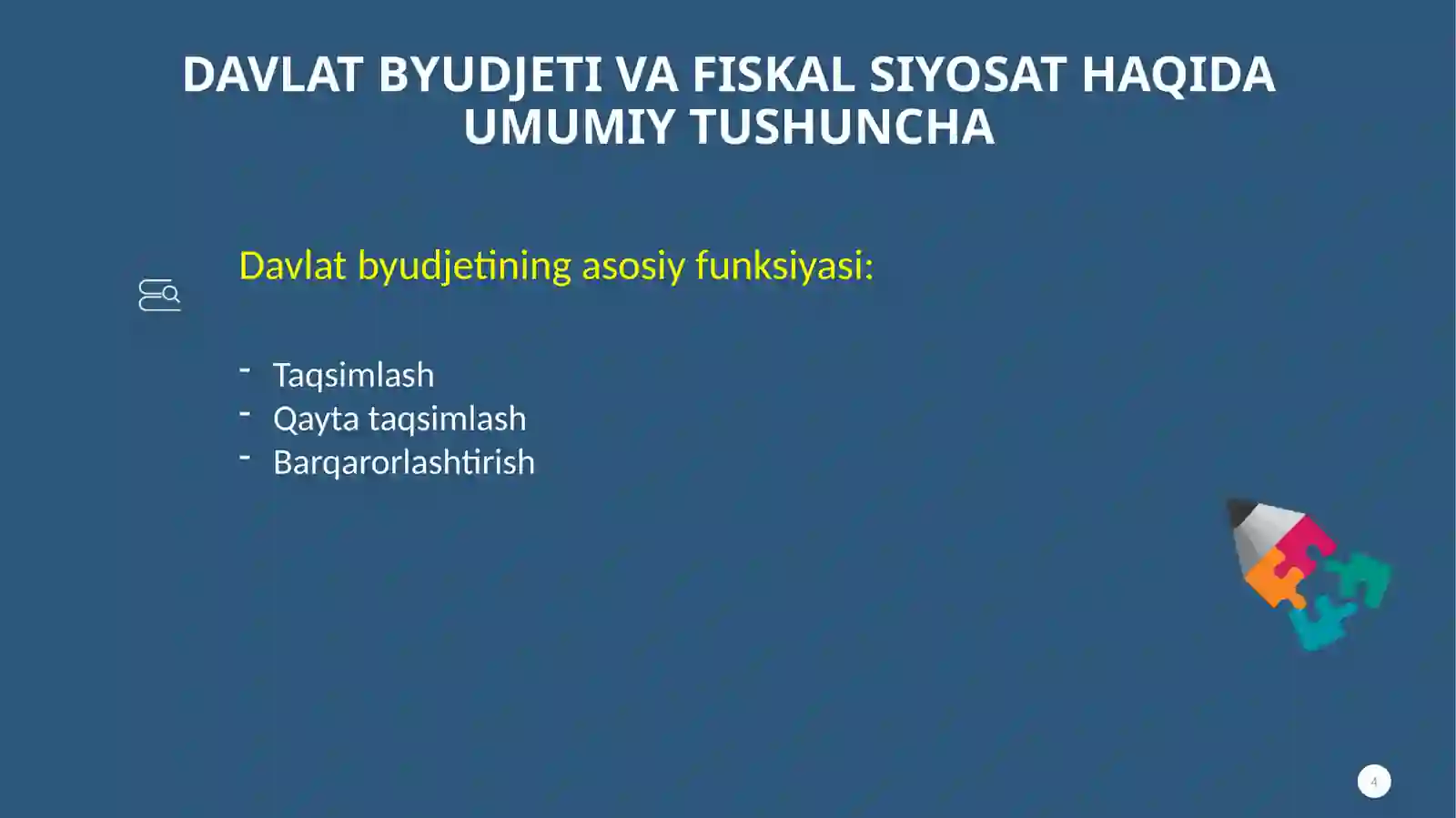 DAVLAT BYUDJETI VA FISKAL SIYOSAT HAQIDA UMUMIY TUSHUNCHA

Davlat byudjetining asosiy funksiyasi:

- Taqsimlash
- Qayta taqsimlash
- Barqarorlashtirish

4